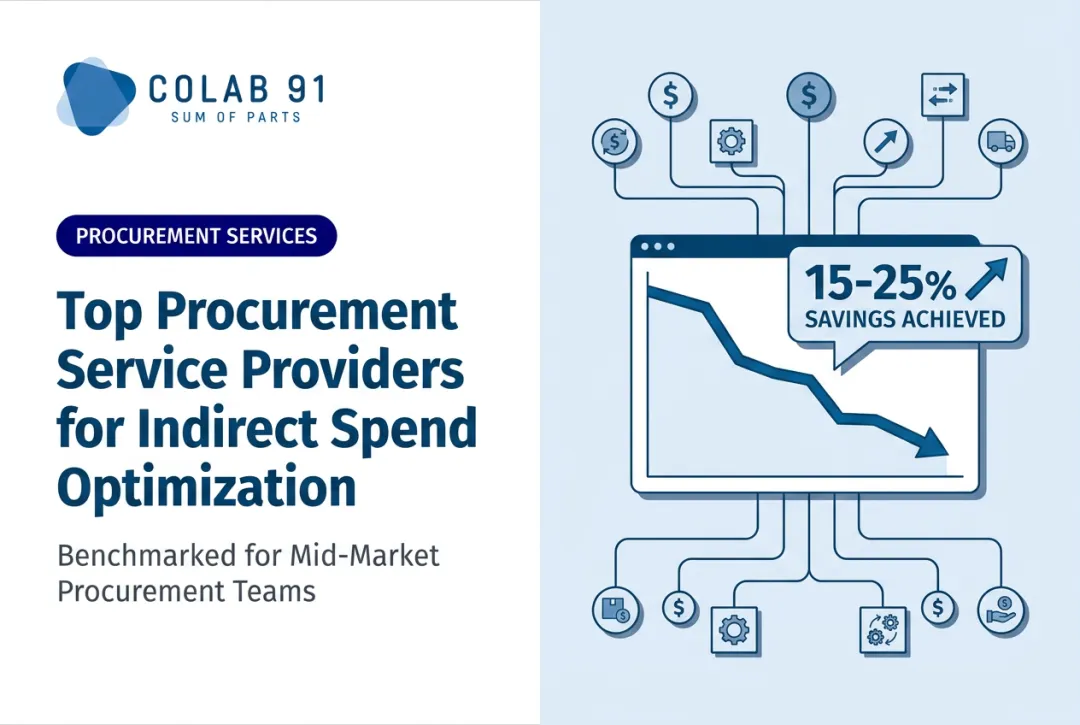 COLAB 91
SUM OF PARTS

PROCUREMENT SERVICES

Top Procurement Service Providers for Indirect Spend Optimization

Benchmarked for Mid-Market Procurement Teams

15-25%
SAVINGS ACHIEVED